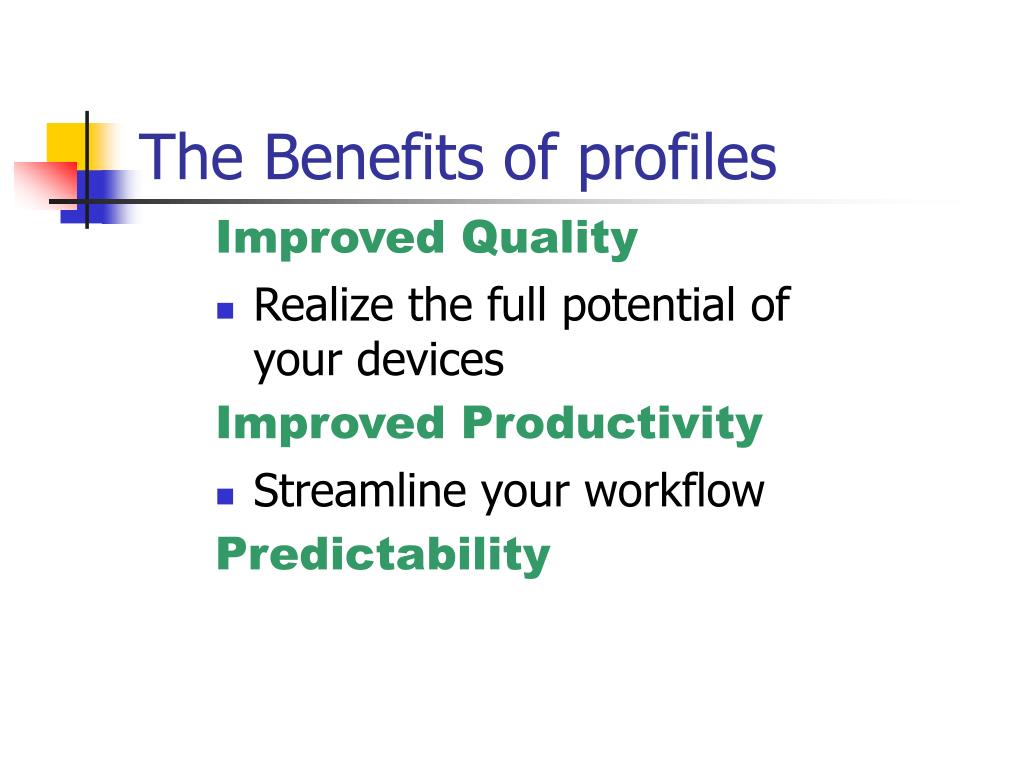 The Benefits of profiles

Improved Quality

- Realize the full potential of your devices

Improved Productivity

- Streamline your workflow

Predictability